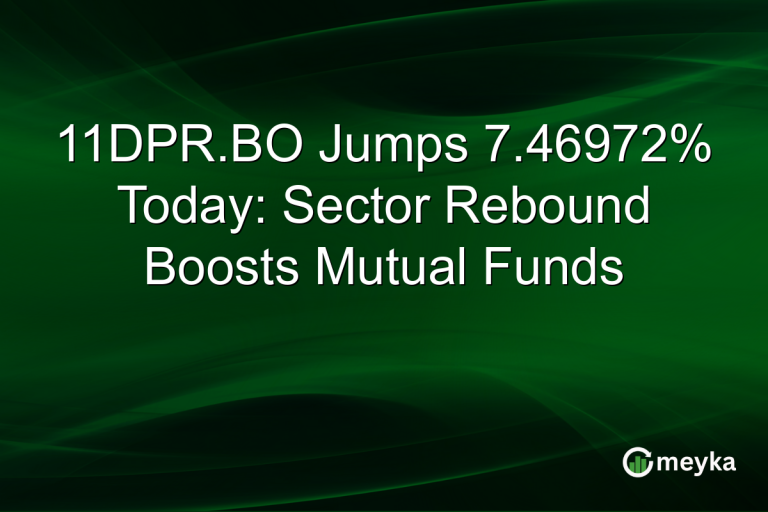 11DPR.BO Jumps 7.46972% Today: Sector Rebound Boosts Mutual Funds

meyka